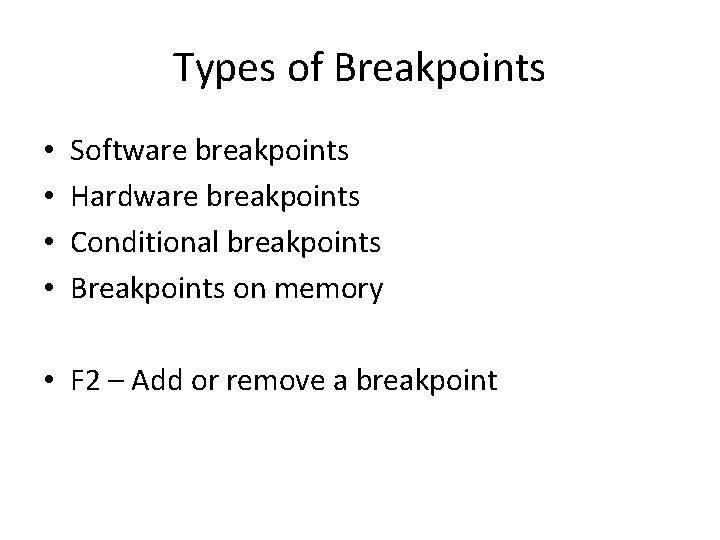 Types of Breakpoints

• Software breakpoints
• Hardware breakpoints
• Conditional breakpoints
• Breakpoints on memory

• F2 – Add or remove a breakpoint